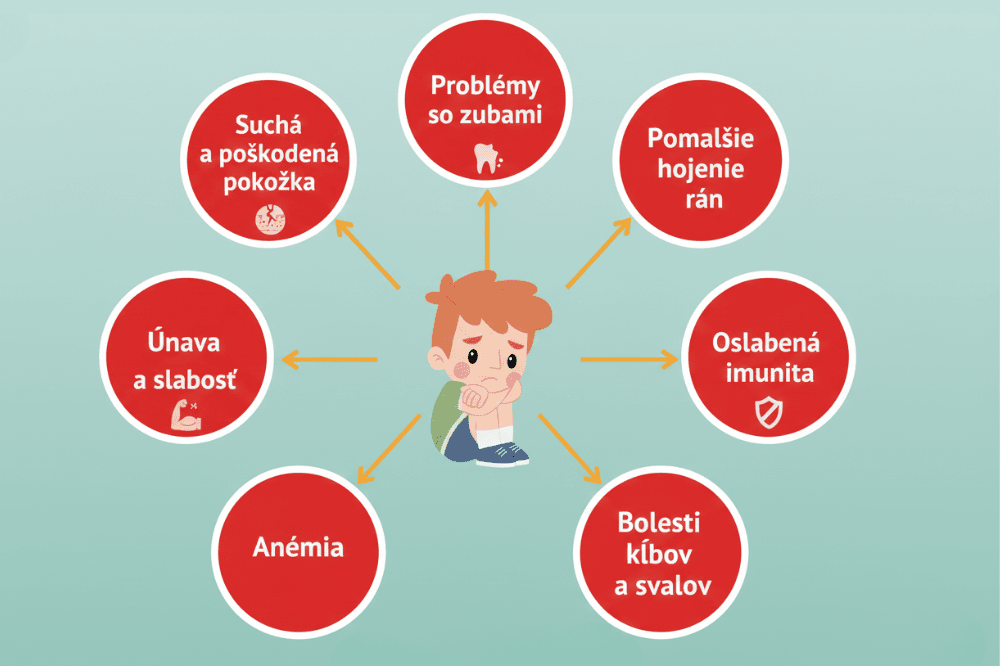 Problémy so zubami

Suchá a poškodená pokožka

Pomalšie hojenie rán

Únava a slabosť

Oslabená imunita

Anémia

Bolesti kĺbov a svalov